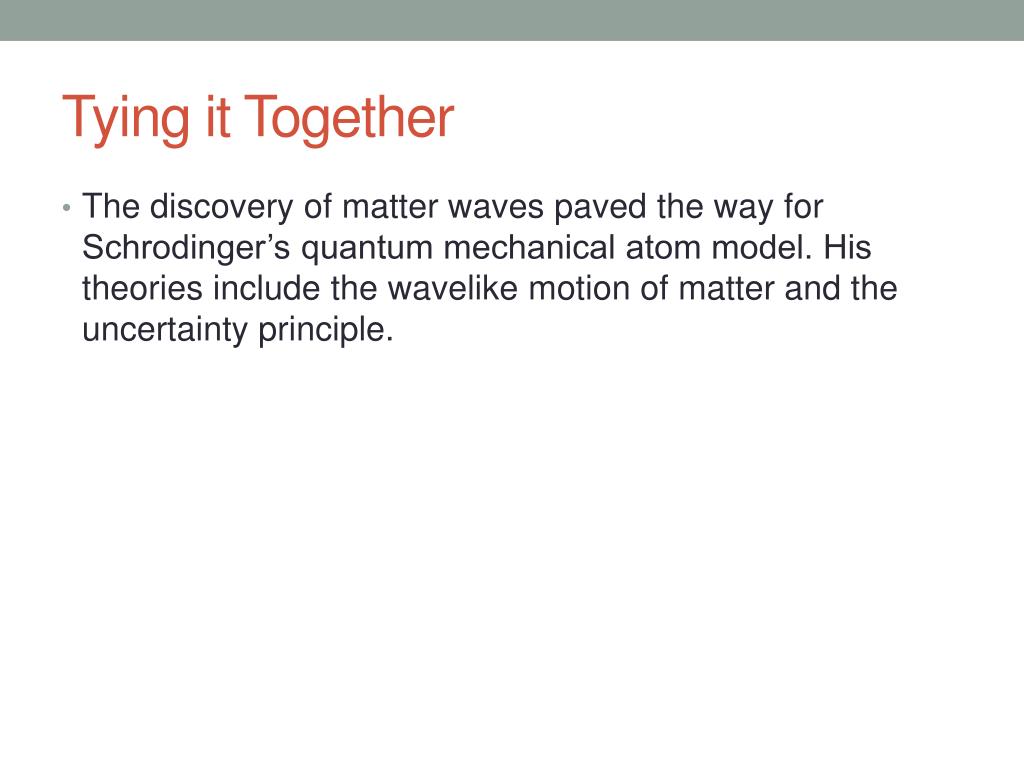 Tying it Together

• The discovery of matter waves paved the way for Schrodinger’s quantum mechanical atom model. His theories include the wavelike motion of matter and the uncertainty principle.